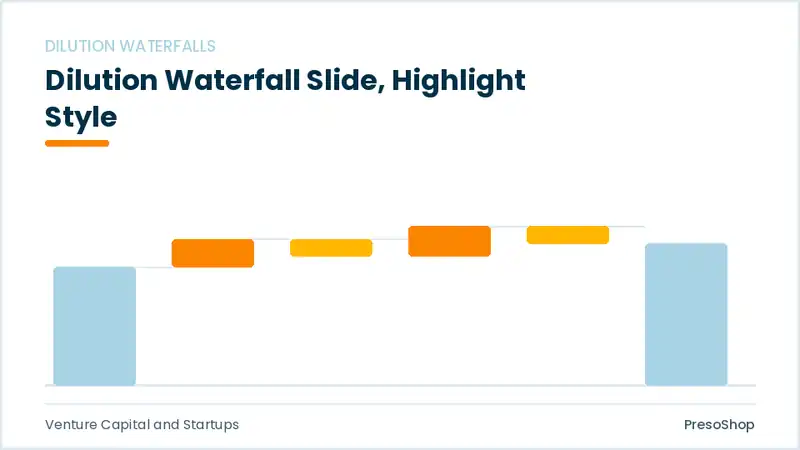 DILUTION WATERFALLS

Dilution Waterfall Slide, Highlight Style

Venture Capital and Startups

PresoShop